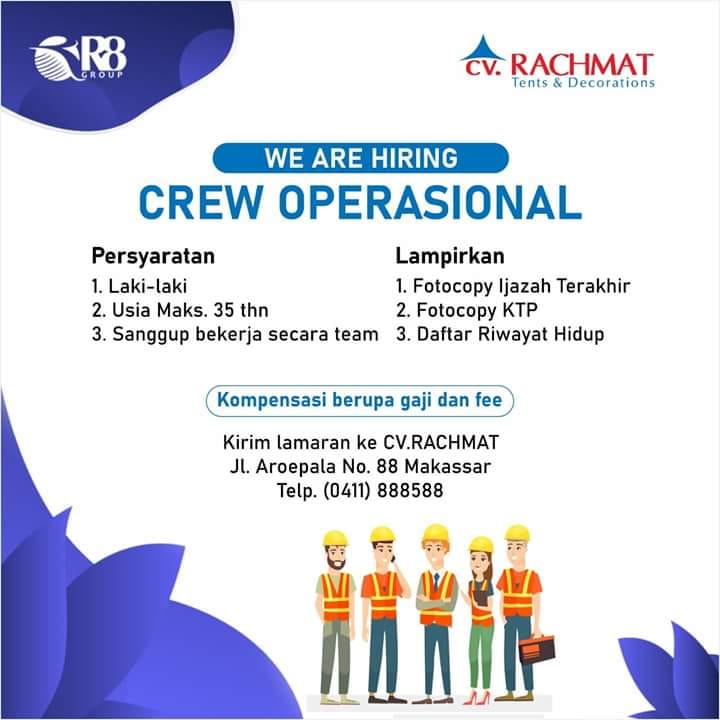 R8 GROUP

CV. RACHMAT
Tents & Decorations

WE ARE HIRING
CREW OPERASIONAL

Persyaratan
1. Laki-laki
2. Usia Maks. 35 thn
3. Sanggup bekerja secara team

Lampirkan
1. Fotocopy Ijazah Terakhir
2. Fotocopy KTP
3. Daftar Riwayat Hidup

Kompensasi berupa gaji dan fee

Kirim lamaran ke CV.RACHMAT
Jl. Aroepala No. 88 Makassar
Telp. (0411) 888588